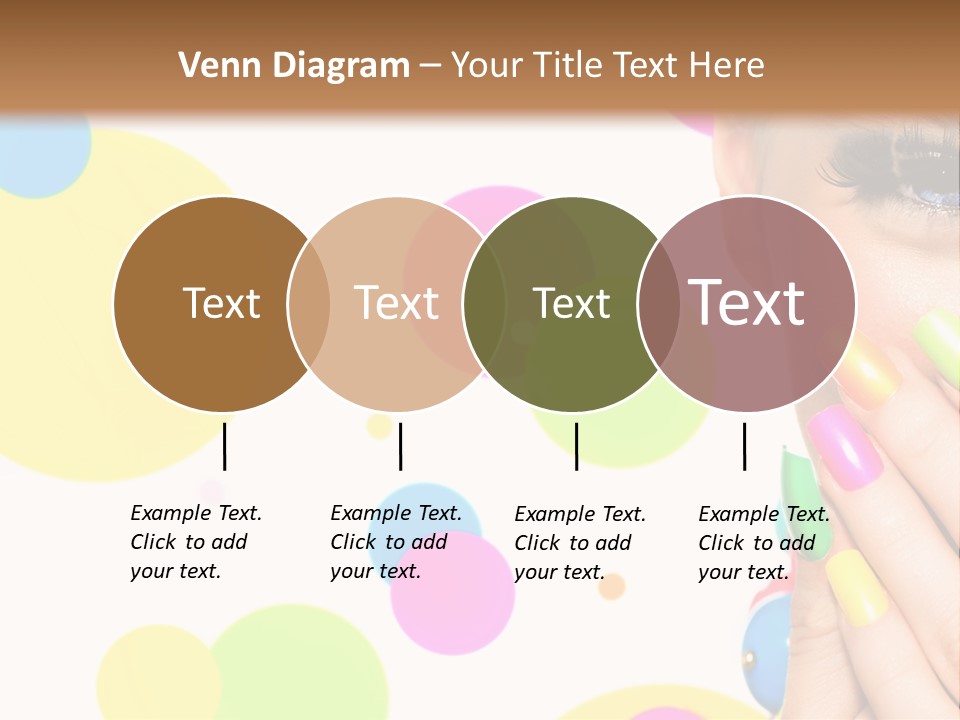 Venn Diagram – Your Title Text Here

Text

Text

Text

Text

Example Text. Click to add your text.

Example Text. Click to add your text.

Example Text. Click to add your text.

Example Text. Click to add your text.